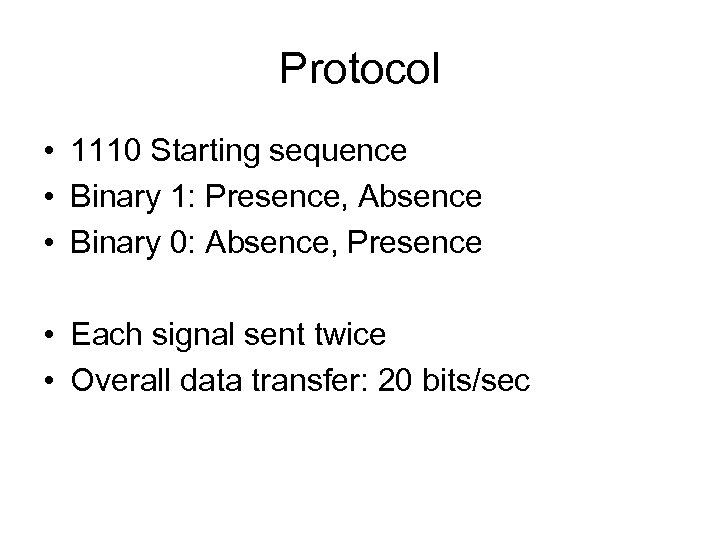 Protocol

• 1110 Starting sequence
• Binary 1: Presence, Absence
• Binary 0: Absence, Presence

• Each signal sent twice
• Overall data transfer: 20 bits/sec